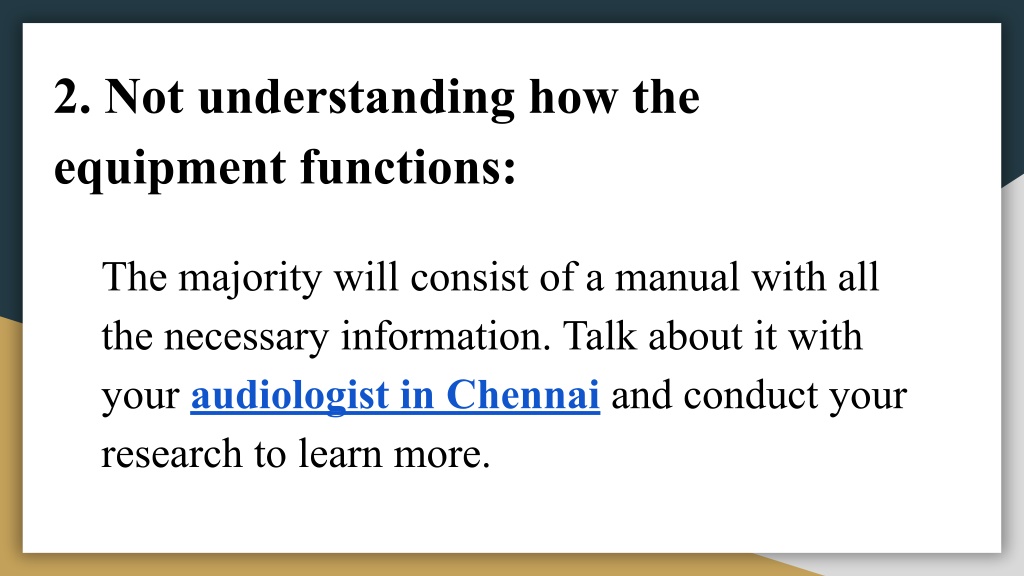 2. Not understanding how the equipment functions:

The majority will consist of a manual with all the necessary information. Talk about it with your audiologist in Chennai and conduct your research to learn more.